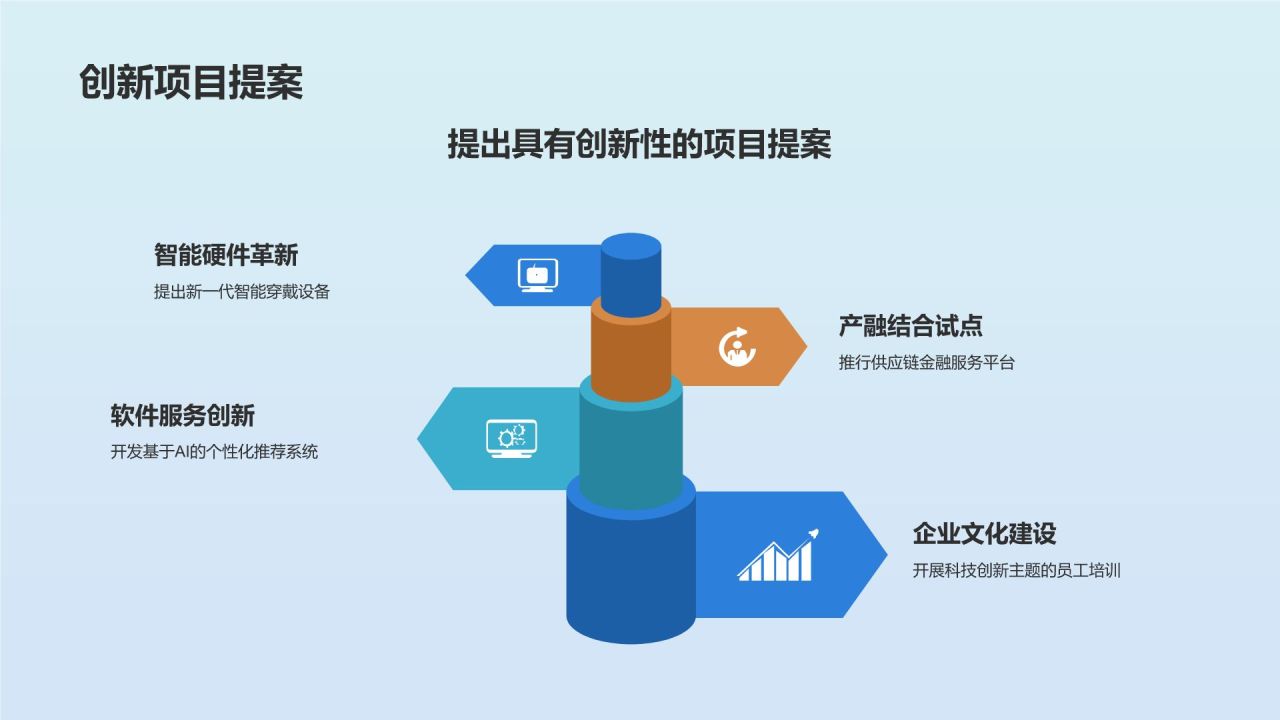 创新项目提案

提出具有创新性的项目提案

智能硬件革新
提出新一代智能穿戴设备

产融结合试点
推行供应链金融服务平台

软件服务创新
开发基于AI的个性化推荐系统

企业文化建设
开展科技创新主题的员工培训